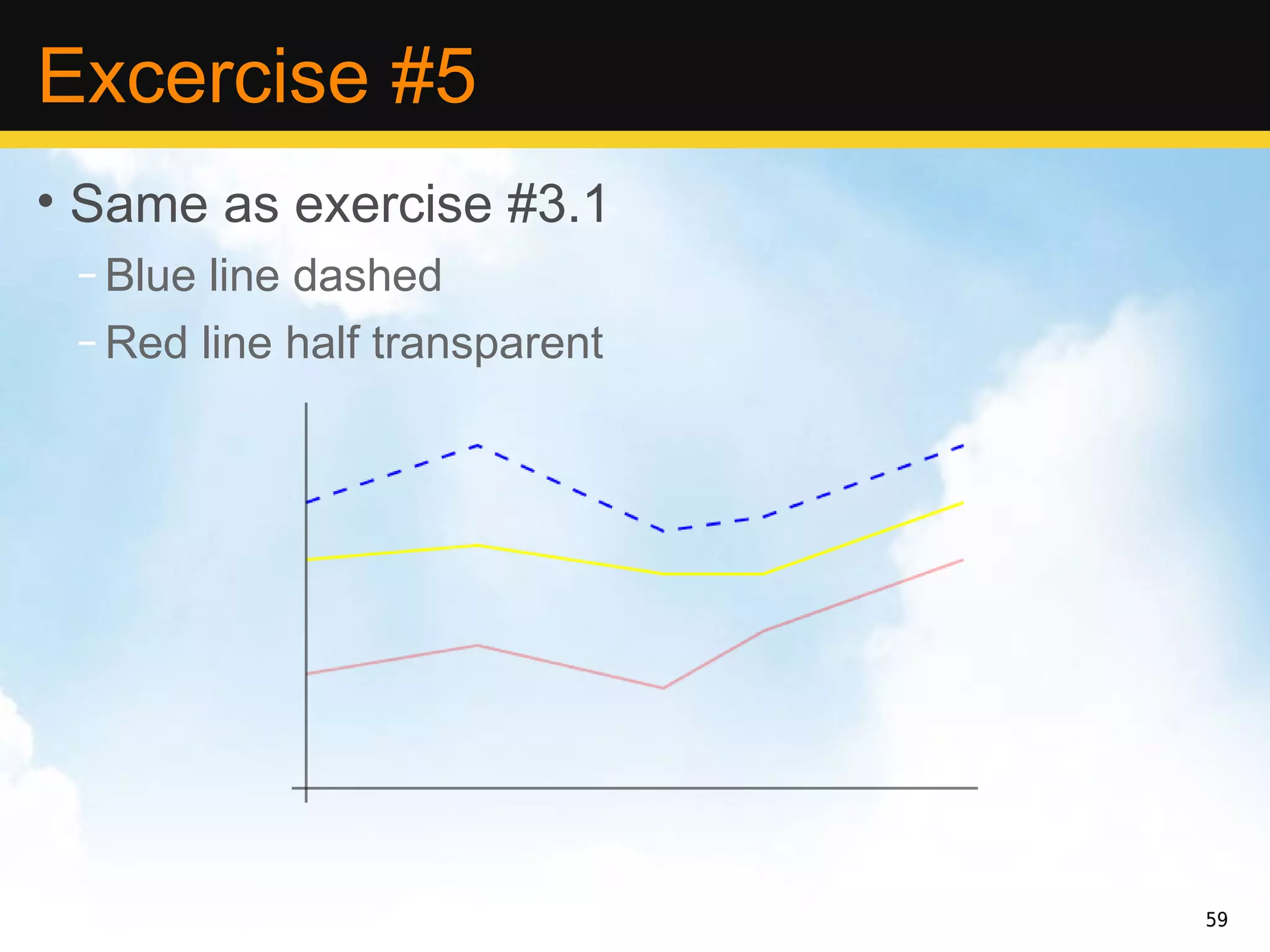 Excercise #5

• Same as exercise #3.1
 – Blue line dashed
 – Red line half transparent

59